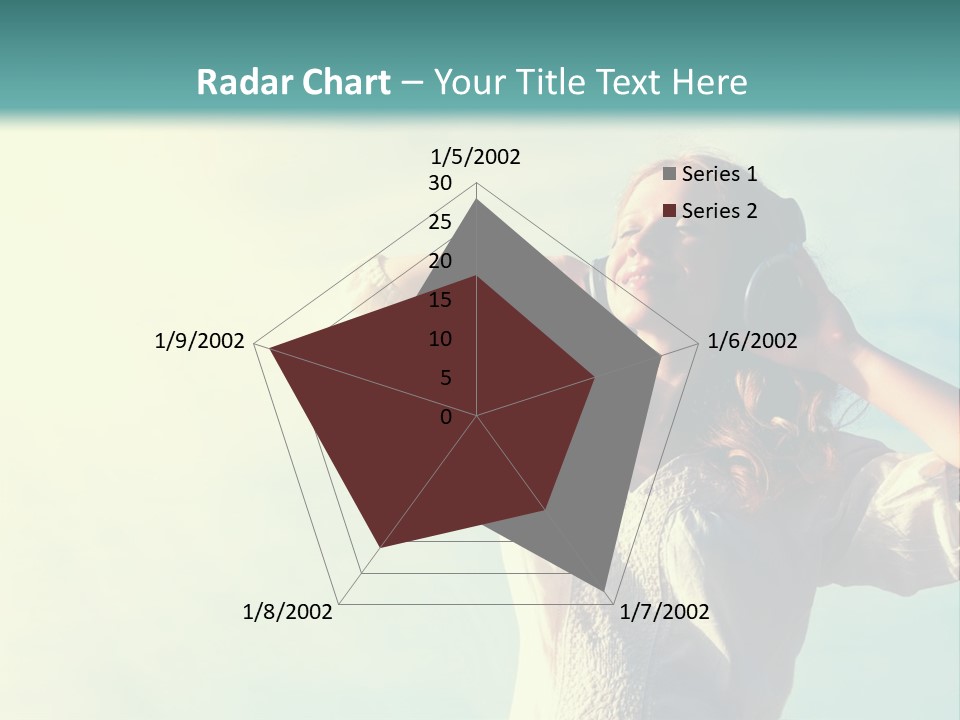 Radar Chart – Your Title Text Here

1/5/2002
1/6/2002
1/7/2002
1/8/2002
1/9/2002

30
25
20
15
10
5
0

Series 1
Series 2